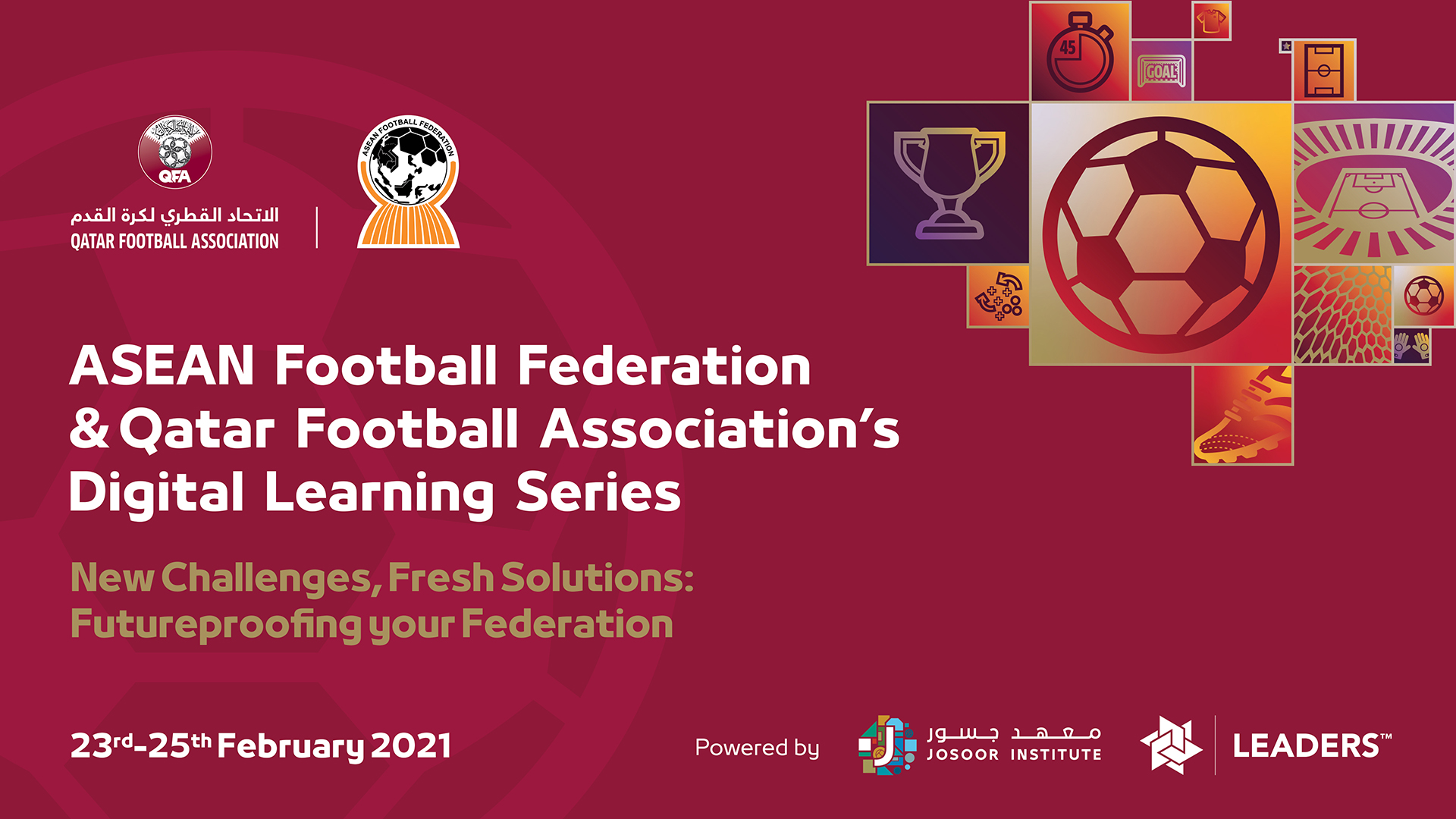 QFA

الاتحاد القطري لكرة القدم
QATAR FOOTBALL ASSOCIATION

ASEAN FOOTBALL FEDERATION

45

GOAL

ASEAN Football Federation & Qatar Football Association's Digital Learning Series

New Challenges, Fresh Solutions: Futureproofing your Federation

23rd-25th February 2021

Powered by

معهد جسور
JOSOOR INSTITUTE

LEADERS™